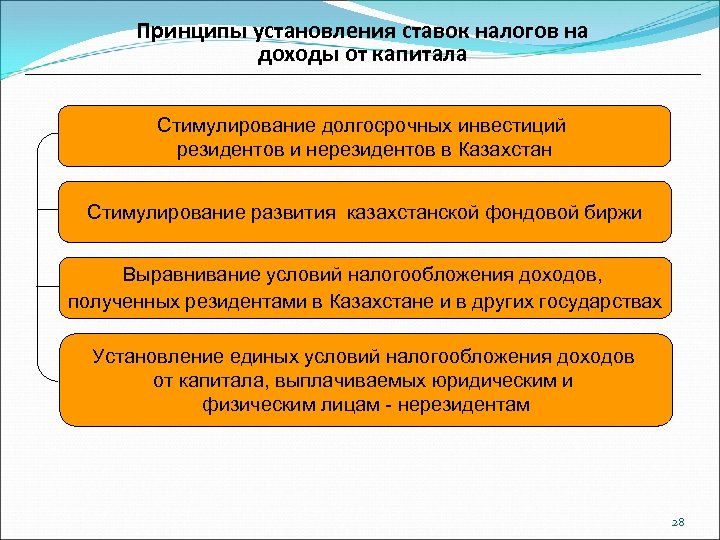 Принципы установления ставок налогов на доходы от капитала

Стимулирование долгосрочных инвестиций резидентов и нерезидентов в Казахстан

Стимулирование развития казахстанской фондовой биржи

Выравнивание условий налогообложения доходов, полученных резидентами в Казахстане и в других государствах

Установление единых условий налогообложения доходов от капитала, выплачиваемых юридическим и физическим лицам - нерезидентам

28